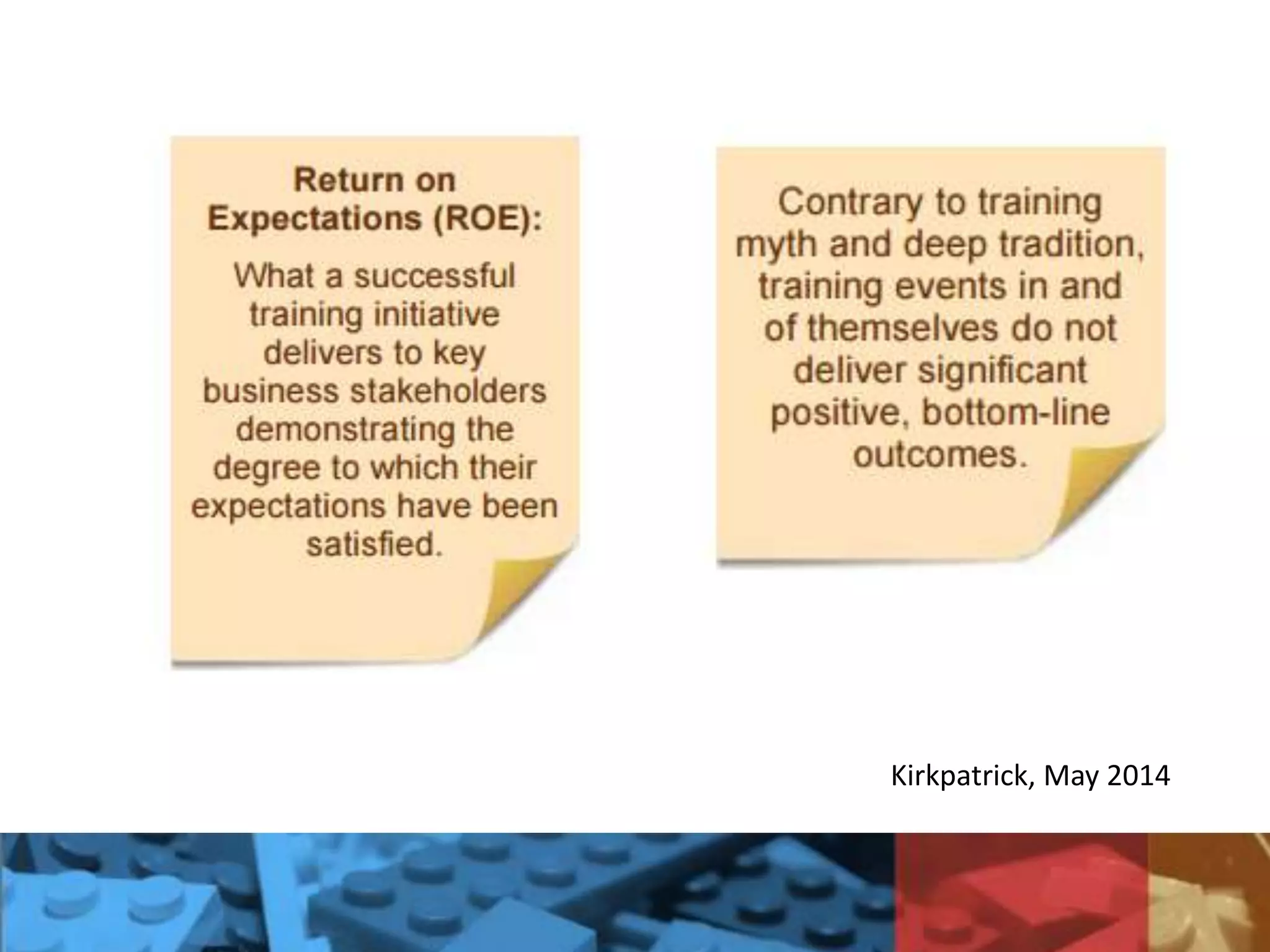 Return on Expectations (ROE):

What a successful training initiative delivers to key business stakeholders demonstrating the degree to which their expectations have been satisfied.

Contrary to training myth and deep tradition, training events in and of themselves do not deliver significant positive, bottom-line outcomes.

Kirkpatrick, May 2014